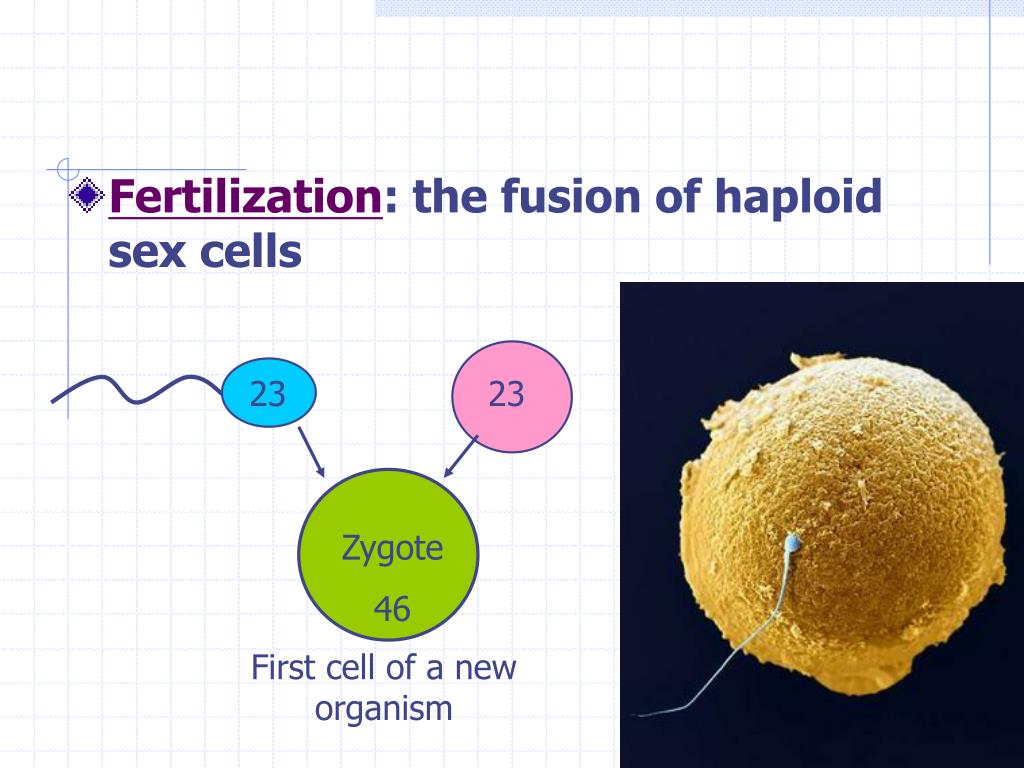 Fertilization: the fusion of haploid sex cells

23

23

Zygote

46

First cell of a new organism